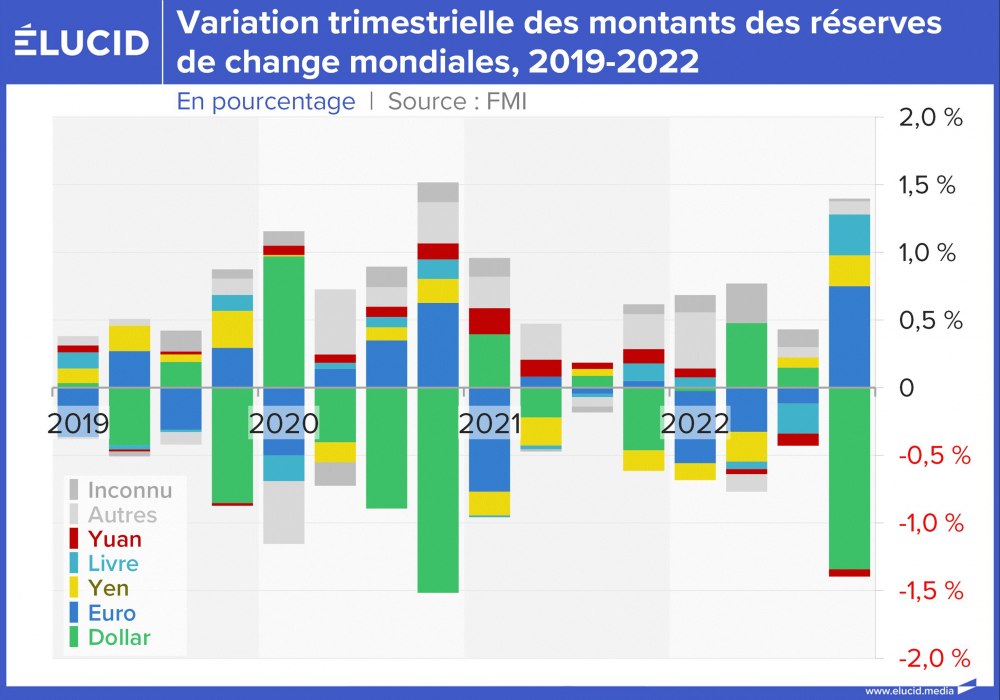 ÉLUCID

Variation trimestrielle des montants des réserves de change mondiales, 2019-2022

En pourcentage | Source : FMI

2,0 %
1,5 %
1,0 %
0,5 %
0
-0,5 %
-1,0 %
-1,5 %
-2,0 %

2019
2020
2021
2022

Inconnu
Autres
Yuan
Livre
Yen
Euro
Dollar

www.elucid.media